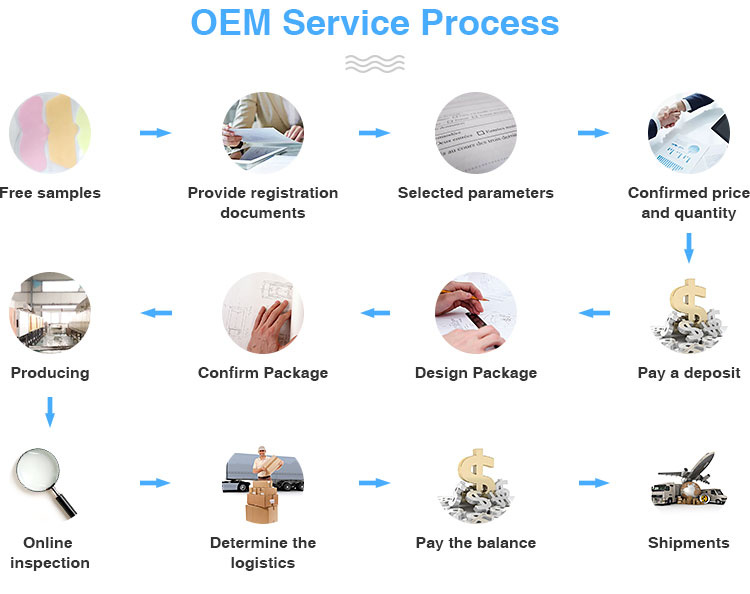 OEM Service Process

Free samples

Provide registration documents

Selected parameters

Confirmed price and quantity

Pay a deposit

Design Package

Confirm Package

Producing

Online inspection

Determine the logistics

Pay the balance

Shipments